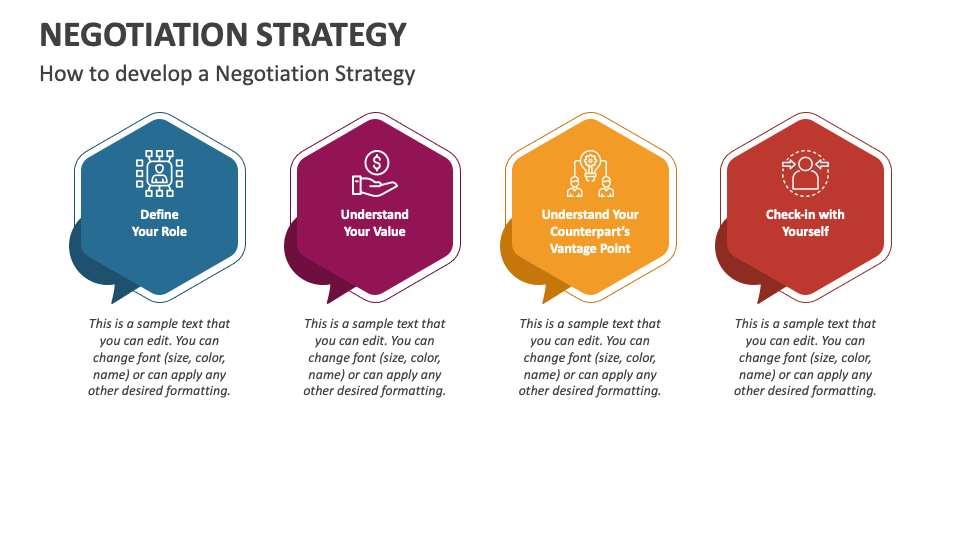 NEGOTIATION STRATEGY

How to develop a Negotiation Strategy

Define Your Role

This is a sample text that you can edit. You can change font (size, color, name) or can apply any other desired formatting.

Understand Your Value

This is a sample text that you can edit. You can change font (size, color, name) or can apply any other desired formatting.

Understand Your Counterpart's Vantage Point

This is a sample text that you can edit. You can change font (size, color, name) or can apply any other desired formatting.

Check-in with Yourself

This is a sample text that you can edit. You can change font (size, color, name) or can apply any other desired formatting.